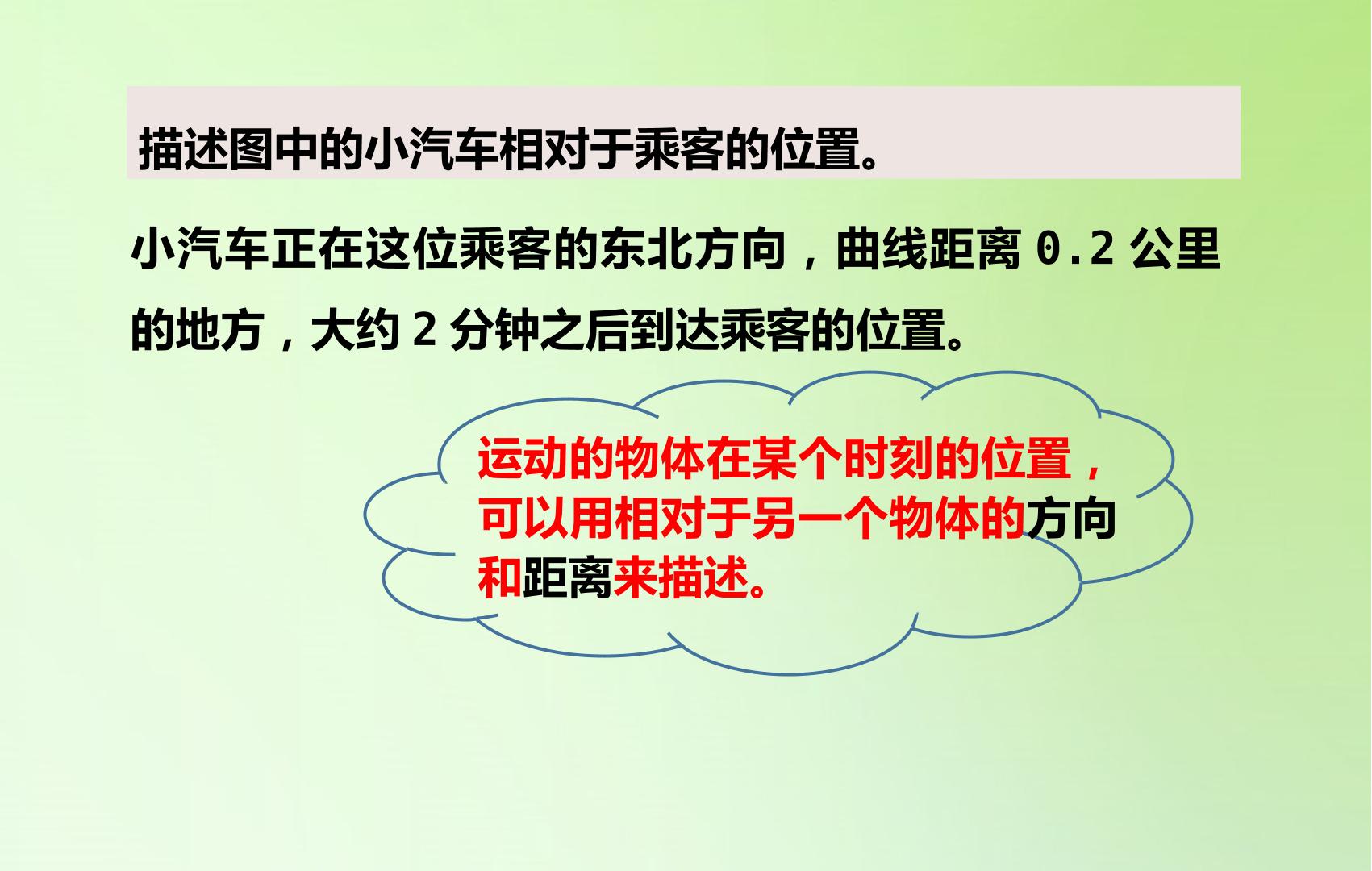 描述图中的小汽车相对于乘客的位置。

小汽车正在这位乘客的东北方向，曲线距离0.2公里的地方，大约2分钟之后到达乘客的位置。

运动的物体在某个时刻的位置，可以用相对于另一个物体的方向和距离来描述。